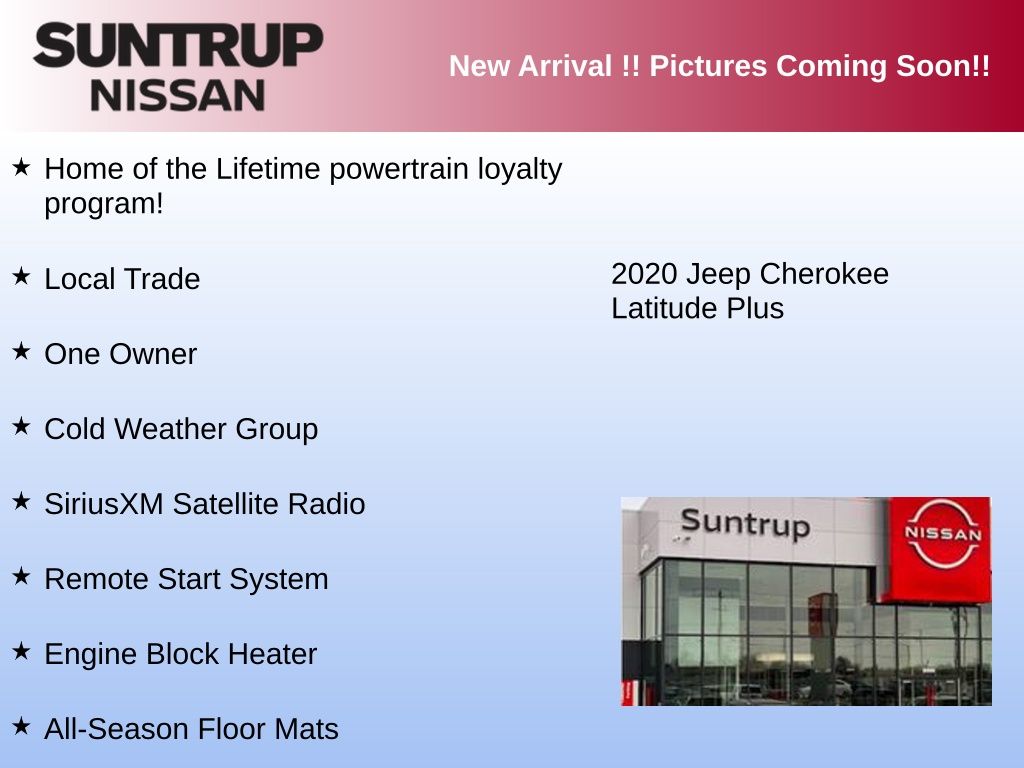 SUNTRUP
NISSAN

New Arrival !! Pictures Coming Soon!!

★ Home of the Lifetime powertrain loyalty program!

★ Local Trade

★ One Owner

★ Cold Weather Group

★ SiriusXM Satellite Radio

★ Remote Start System

★ Engine Block Heater

★ All-Season Floor Mats

2020 Jeep Cherokee
Latitude Plus

Suntrup

NISSAN